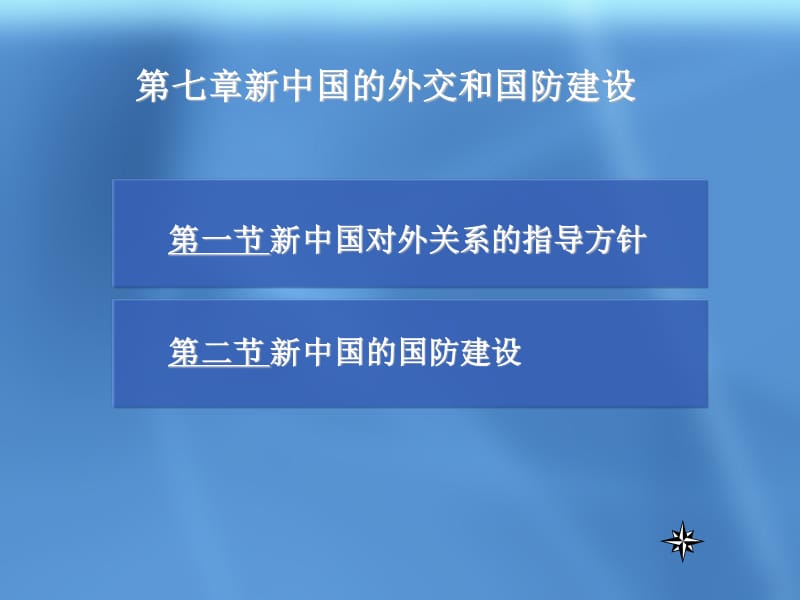 第七章新中国的外交和国防建设

第一节 新中国对外关系的指导方针

第二节 新中国的国防建设